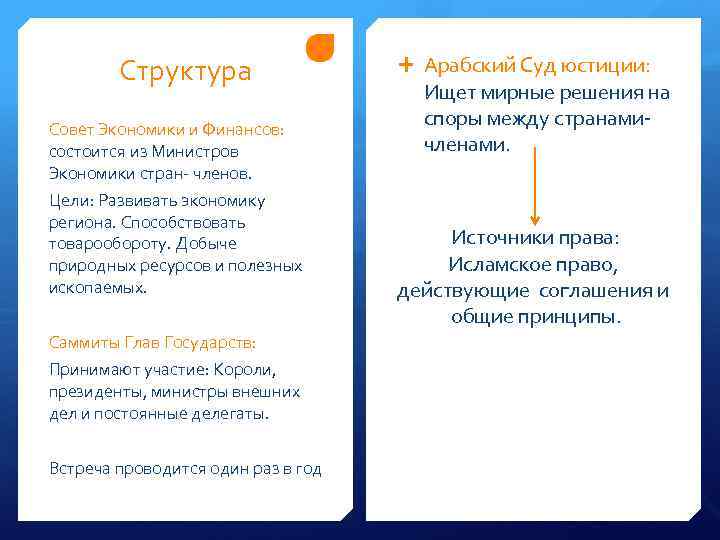 Структура

Совет Экономики и Финансов: состоится из Министров Экономики стран- членов.

Цели: Развивать экономику региона. Способствовать товарообороту. Добыче природных ресурсов и полезных ископаемых.

Саммиты Глав Государств:

Принимают участие: Короли, президенты, министры внешних дел и постоянные делегаты.

Встреча проводится один раз в год

+ Арабский Суд юстиции: Ищет мирные решения на споры между странами-членами.

Источники права: Исламское право, действующие соглашения и общие принципы.